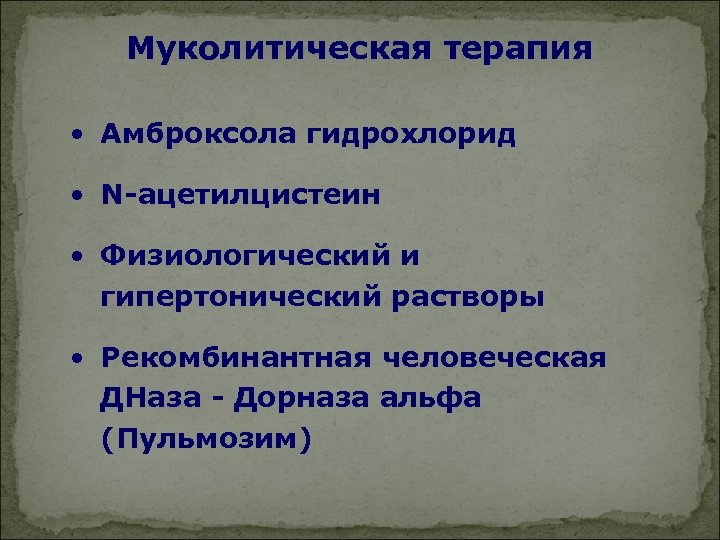 Муколитическая терапия

• Амброксола гидрохлорид

• N-ацетилцистеин

• Физиологический и гипертонический растворы

• Рекомбинантная человеческая ДНаза - Дорназа альфа (Пульмозим)